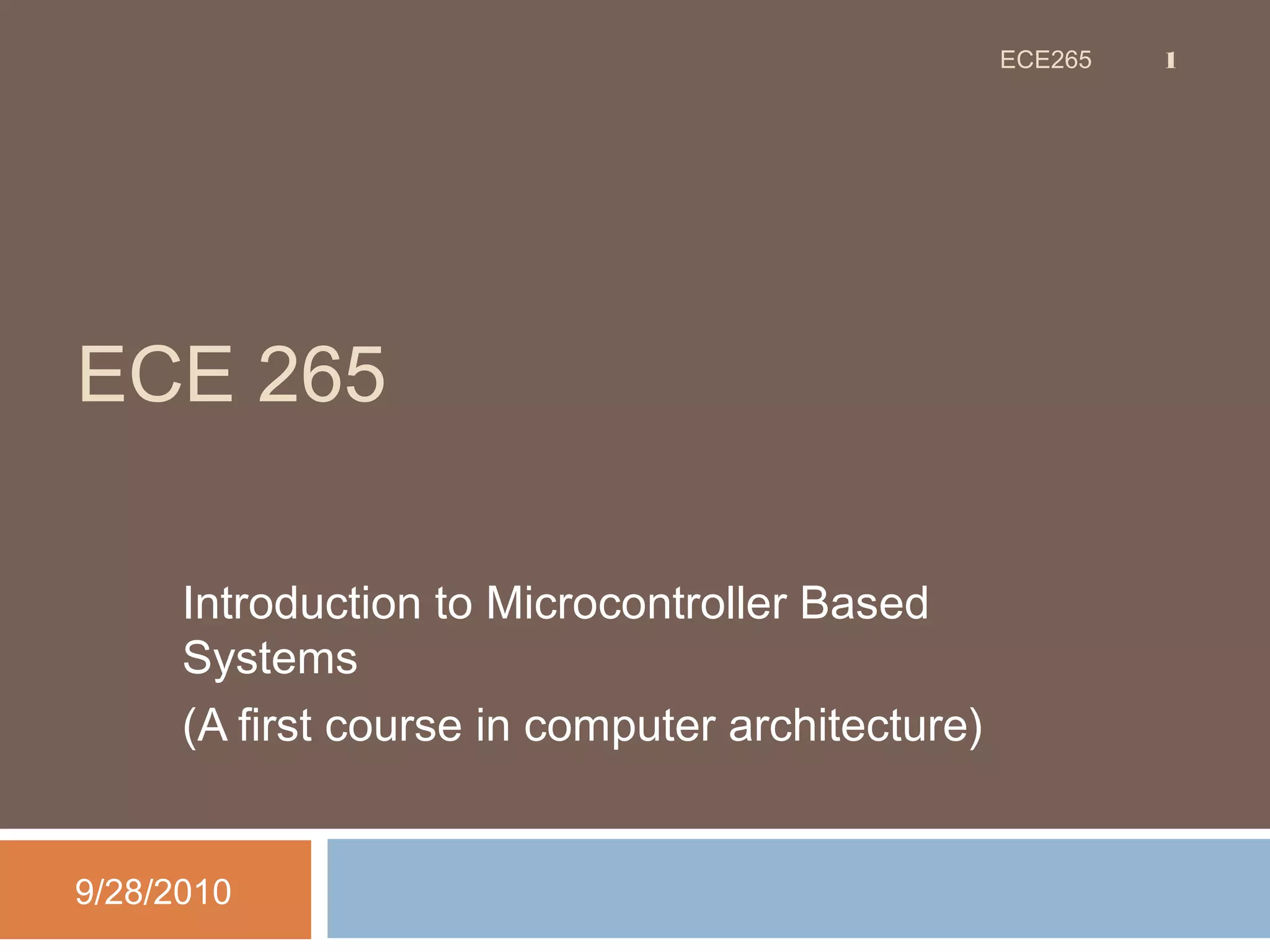 ECE265 1

ECE 265

Introduction to Microcontroller Based Systems

(A first course in computer architecture)

9/28/2010